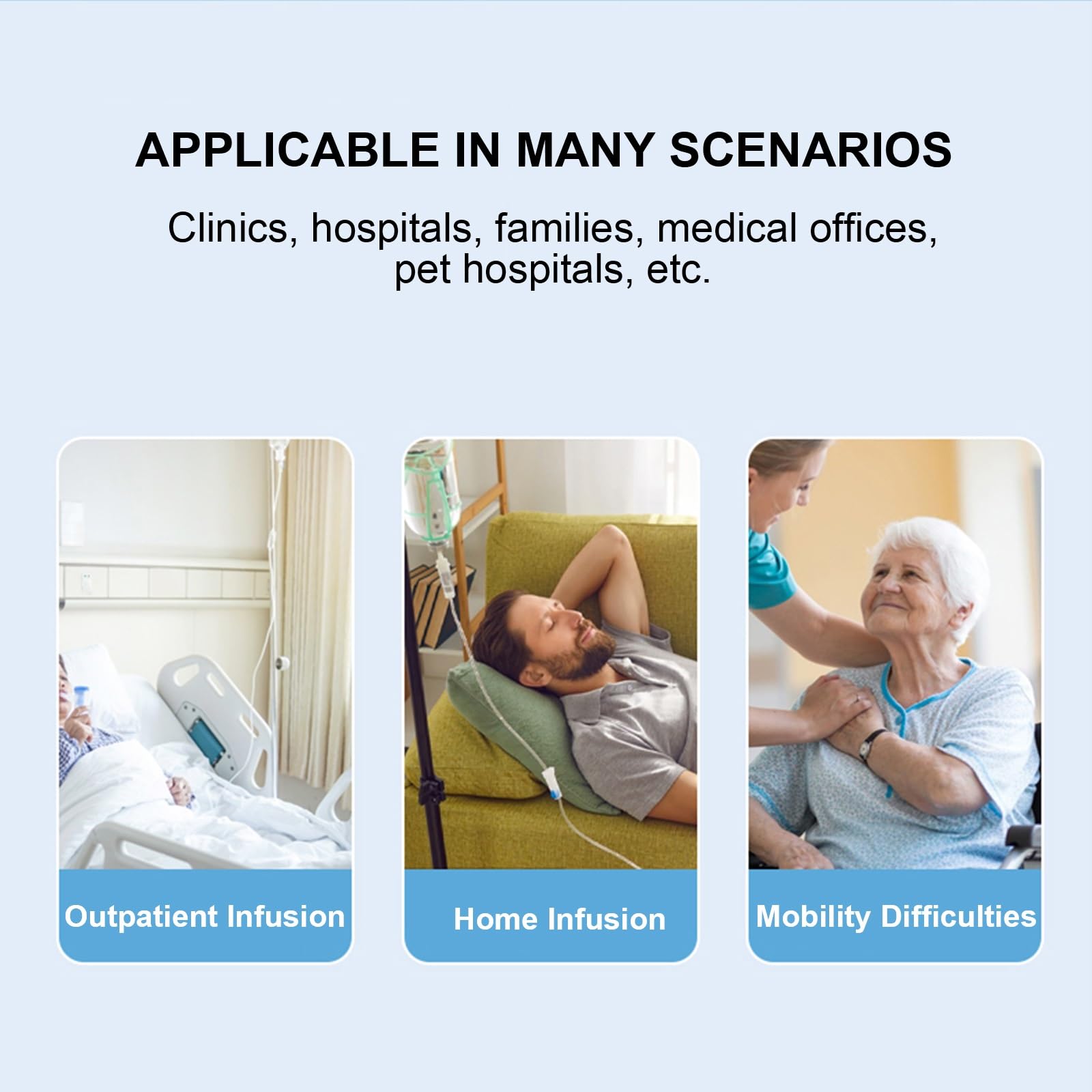 APPLICABLE IN MANY SCENARIOS

Clinics, hospitals, families, medical offices, pet hospitals, etc.

Outpatient Infusion

Home Infusion

Mobility Difficulties